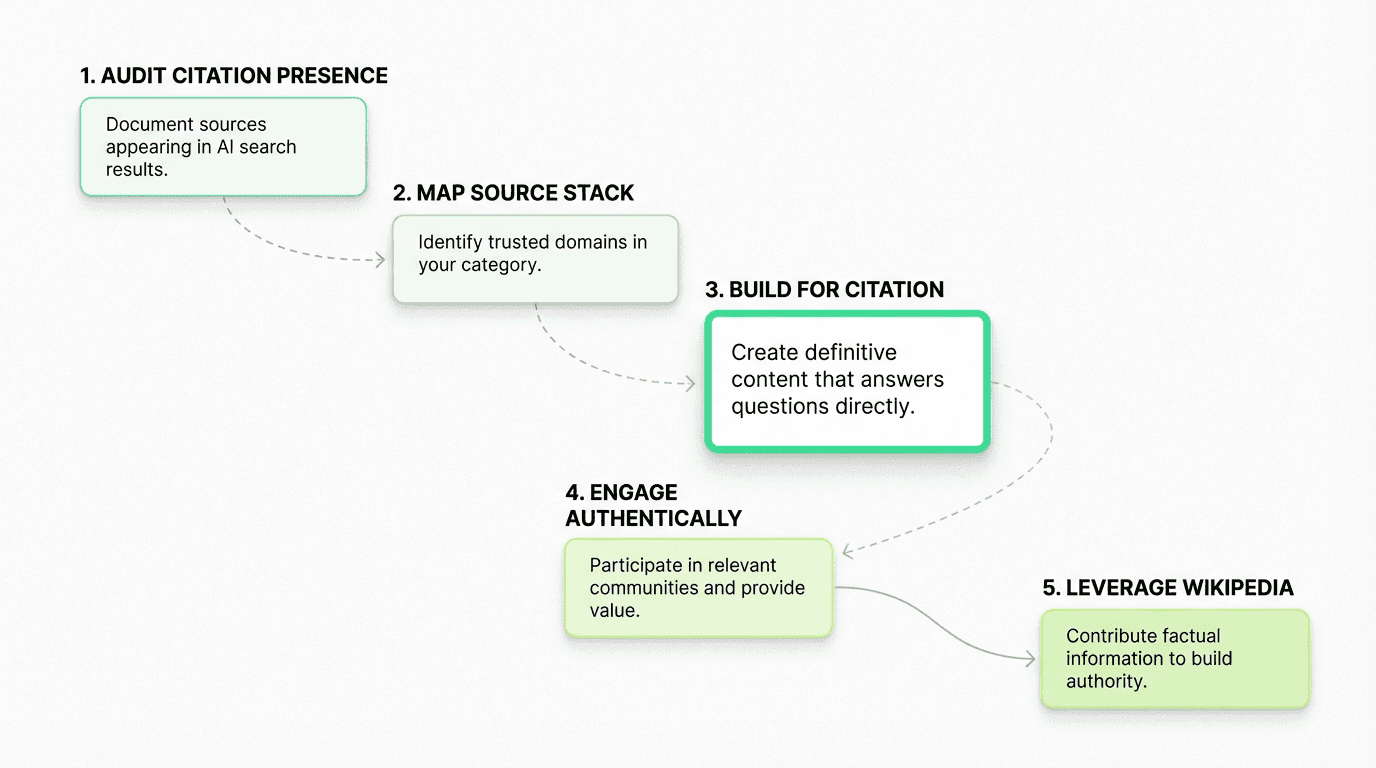 1. AUDIT CITATION PRESENCE

Document sources appearing in AI search results.

2. MAP SOURCE STACK

Identify trusted domains in your category.

3. BUILD FOR CITATION

Create definitive content that answers questions directly.

4. ENGAGE AUTHENTICALLY

Participate in relevant communities and provide value.

5. LEVERAGE WIKIPEDIA

Contribute factual information to build authority.